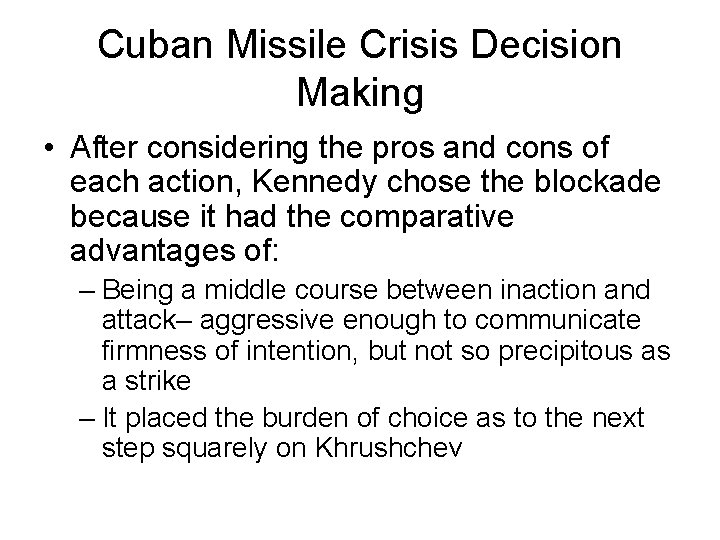 Cuban Missile Crisis Decision Making

• After considering the pros and cons of each action, Kennedy chose the blockade because it had the comparative advantages of:

– Being a middle course between inaction and attack– aggressive enough to communicate firmness of intention, but not so precipitous as a strike

– It placed the burden of choice as to the next step squarely on Khrushchev